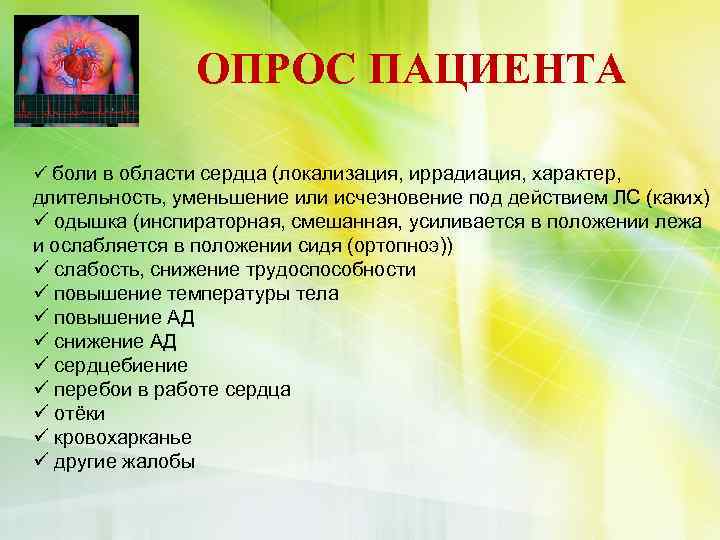 ОПРОС ПАЦИЕНТА

✓ боли в области сердца (локализация, иррадиация, характер, длительность, уменьшение или исчезновение под действием ЛС (каких)
✓ одышка (инспираторная, смешанная, усиливается в положении лежа и ослабляется в положении сидя (ортопноэ))
✓ слабость, снижение трудоспособности
✓ повышение температуры тела
✓ повышение АД
✓ снижение АД
✓ сердцебиение
✓ перебои в работе сердца
✓ отёки
✓ кровохарканье
✓ другие жалобы